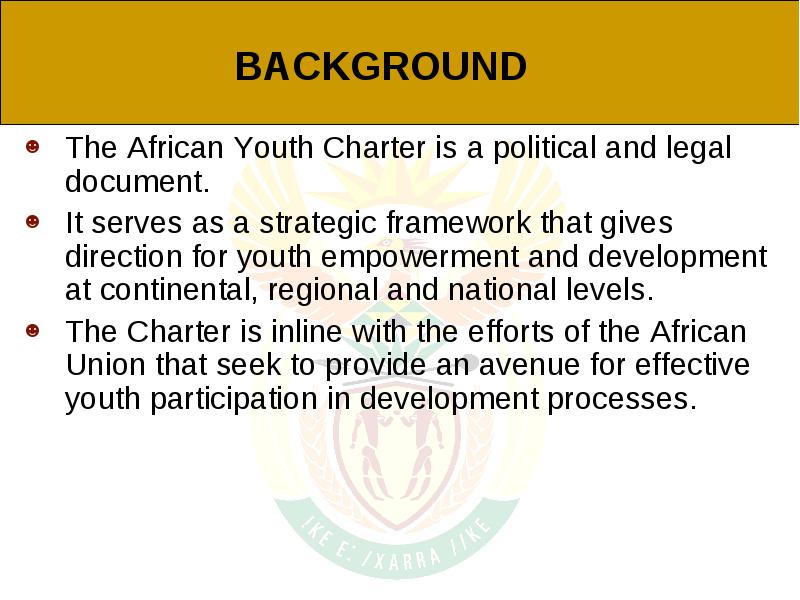 BACKGROUND

The African Youth Charter is a political and legal document.

It serves as a strategic framework that gives direction for youth empowerment and development at continental, regional and national levels.

The Charter is inline with the efforts of the African Union that seek to provide an avenue for effective youth participation in development processes.

!KE E: /XARRA //KE